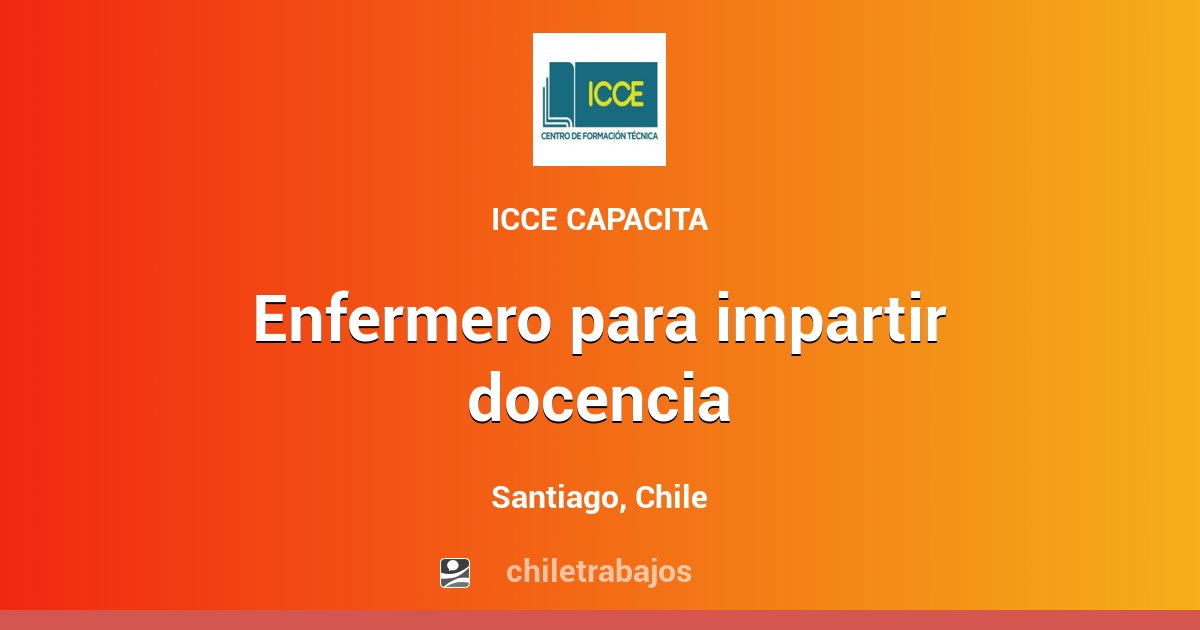 ICCE
CENTRO DE FORMACIÓN TÉCNICA

ICCE CAPACITA

Enfermero para impartir docencia

Santiago, Chile

chiletrabajos